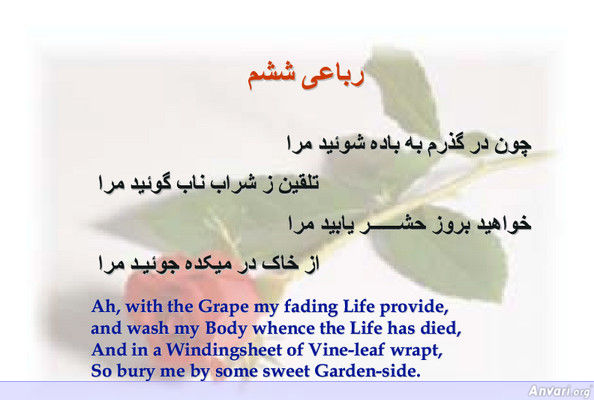 رباعی ششم

چون در گذرم به باده شوئید مرا

تلقین ز شراب ناب گوئید مرا

خواهید بروز حشـــــر یابید مرا

از خاک در میکده جوئید مرا

Ah, with the Grape my fading Life provide,
and wash my Body whence the Life has died,
And in a Windingsheet of Vine-leaf wrapt,
So bury me by some sweet Garden-side.

Anvari.org